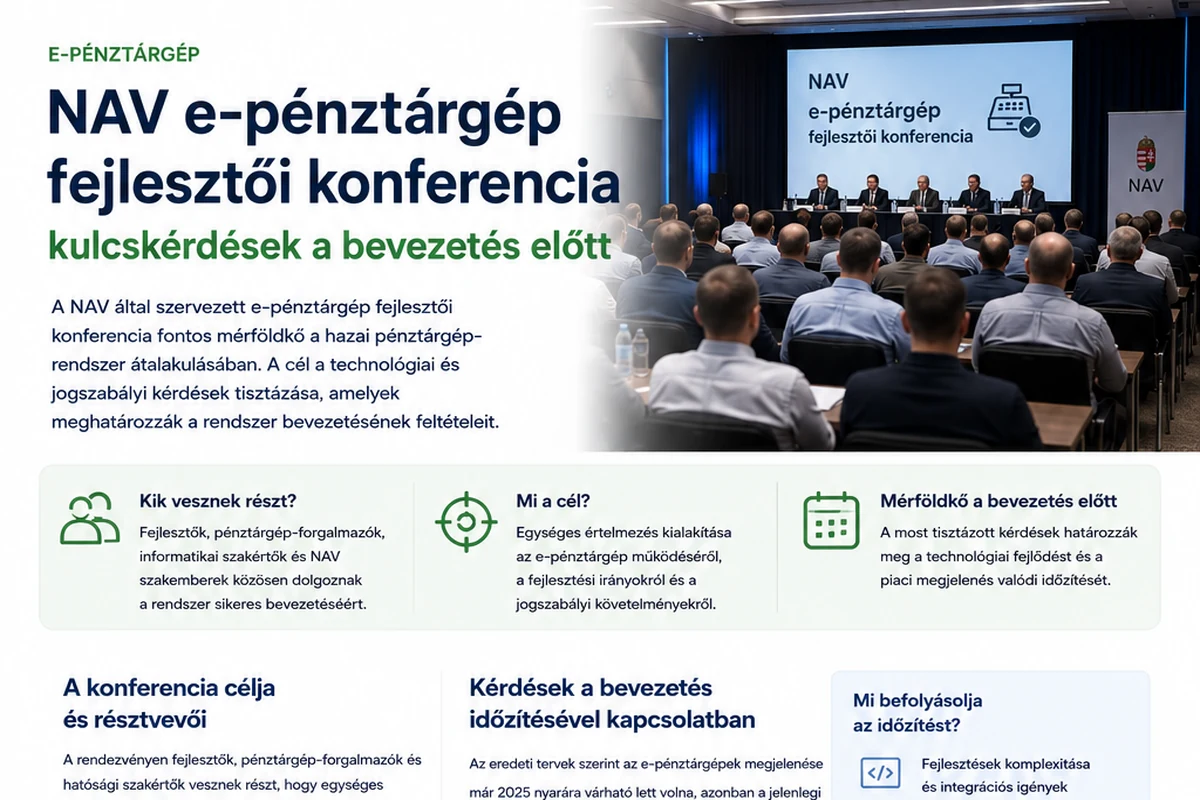 E-PÉNZTÁRGÉP

NAV e-pénztárgép fejlesztői konferencia

kulcskérdések a bevezetés előtt

A NAV által szervezett e-pénztárgép fejlesztői konferencia fontos mérföldkő a hazai pénztárgép-rendszer átalakulásában. A cél a technológiai és jogszabályi kérdések tisztázása, amelyek meghatározzák a rendszer bevezetésének feltételeit.

NAV
e-pénztárgép
fejlesztői konferencia

NAV

Kik vesznek részt?
Fejlesztők, pénztárgép-forgalmazók, informatikai szakértők és NAV szakemberek közösen dolgoznak a rendszer sikeres bevezetéséért.

Mi a cél?
Egységes értelmezés kialakítása az e-pénztárgép működéséről, a fejlesztési irányokról és a jogszabályi követelményekről.

Mérföldkő a bevezetés előtt
A most tisztázott kérdések határozzák meg a technológiai fejlődést és a piaci megjelenés valódi időzítését.

A konferencia célja és résztvevői

A rendezvényen fejlesztők, pénztárgép-forgalmazók és hatósági szakértők vesznek részt, hogy egységes

Kérdések a bevezetés időzítésével kapcsolatban

Az eredeti tervek szerint az e-pénztárgépek megjelenése már 2025 nyarára várható lett volna, azonban a jelenlegi

Mi befolyásolja az időzítést?

Fejlesztések komplexitása és integrációs igények